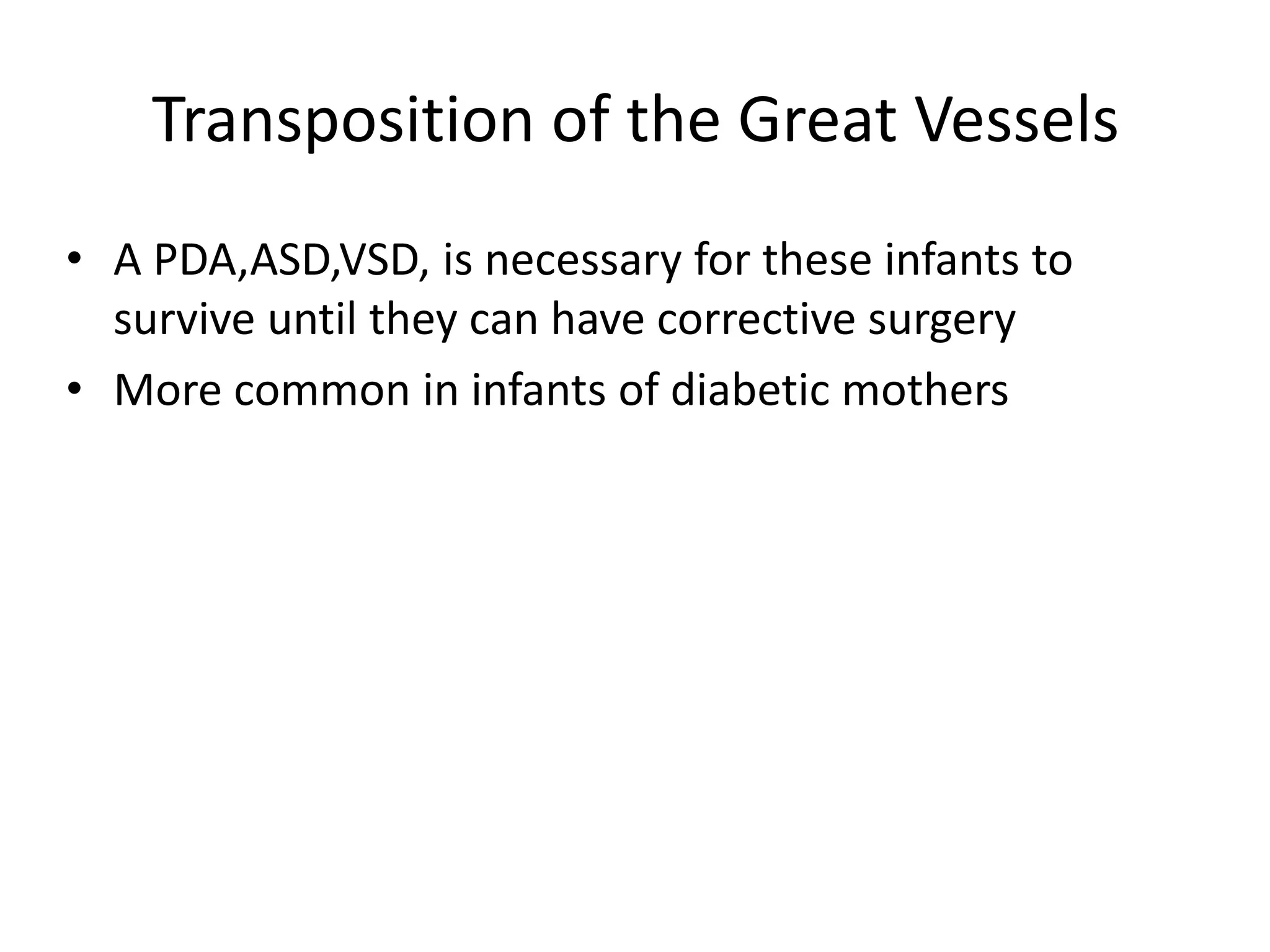 Transposition of the Great Vessels

• A PDA,ASD,VSD, is necessary for these infants to survive until they can have corrective surgery
• More common in infants of diabetic mothers